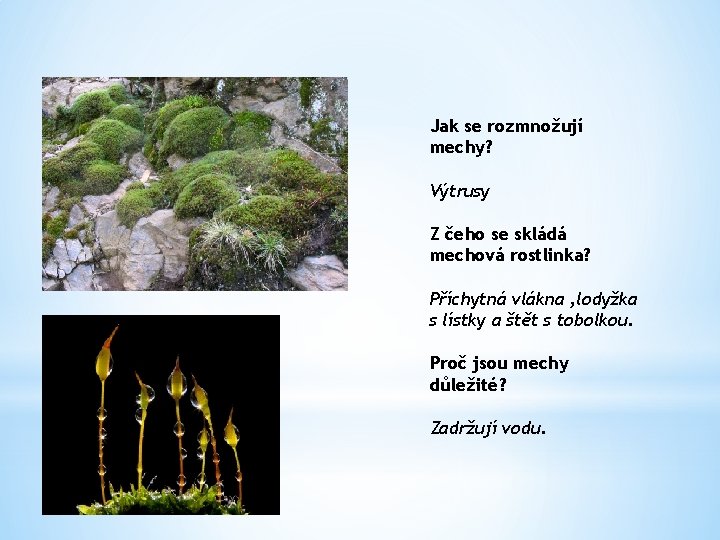 Jak se rozmnožují mechy?

Výtrusy

Z čeho se skládá mechová rostlinka?

Příchytná vlákna ,lodyžka s lístky a štět s tobolkou.

Proč jsou mechy důležité?

Zadržují vodu.